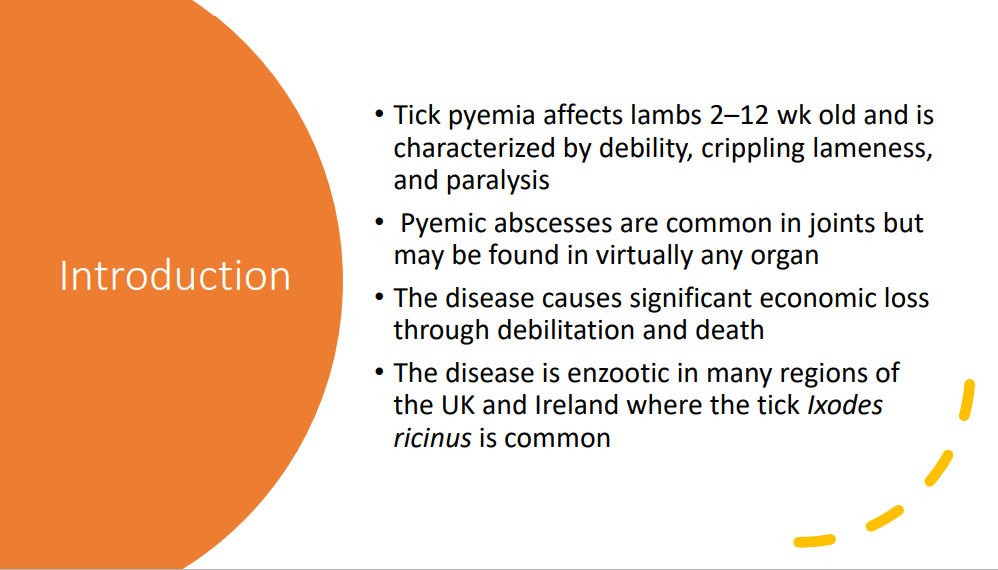 Introduction

• Tick pyemia affects lambs 2–12 wk old and is characterized by debility, crippling lameness, and paralysis

• Pyemic abscesses are common in joints but may be found in virtually any organ

• The disease causes significant economic loss through debilitation and death

• The disease is enzootic in many regions of the UK and Ireland where the tick Ixodes ricinus is common